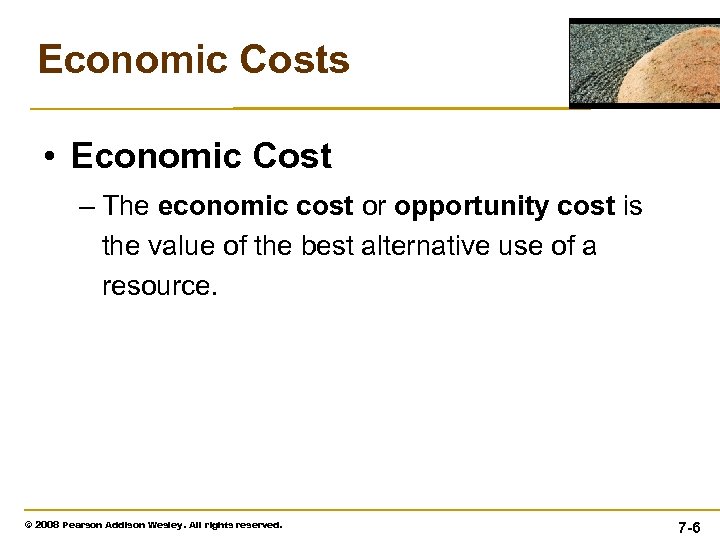 Economic Costs

• Economic Cost

– The economic cost or opportunity cost is the value of the best alternative use of a resource.

© 2008 Pearson Addison Wesley. All rights reserved.

7-6